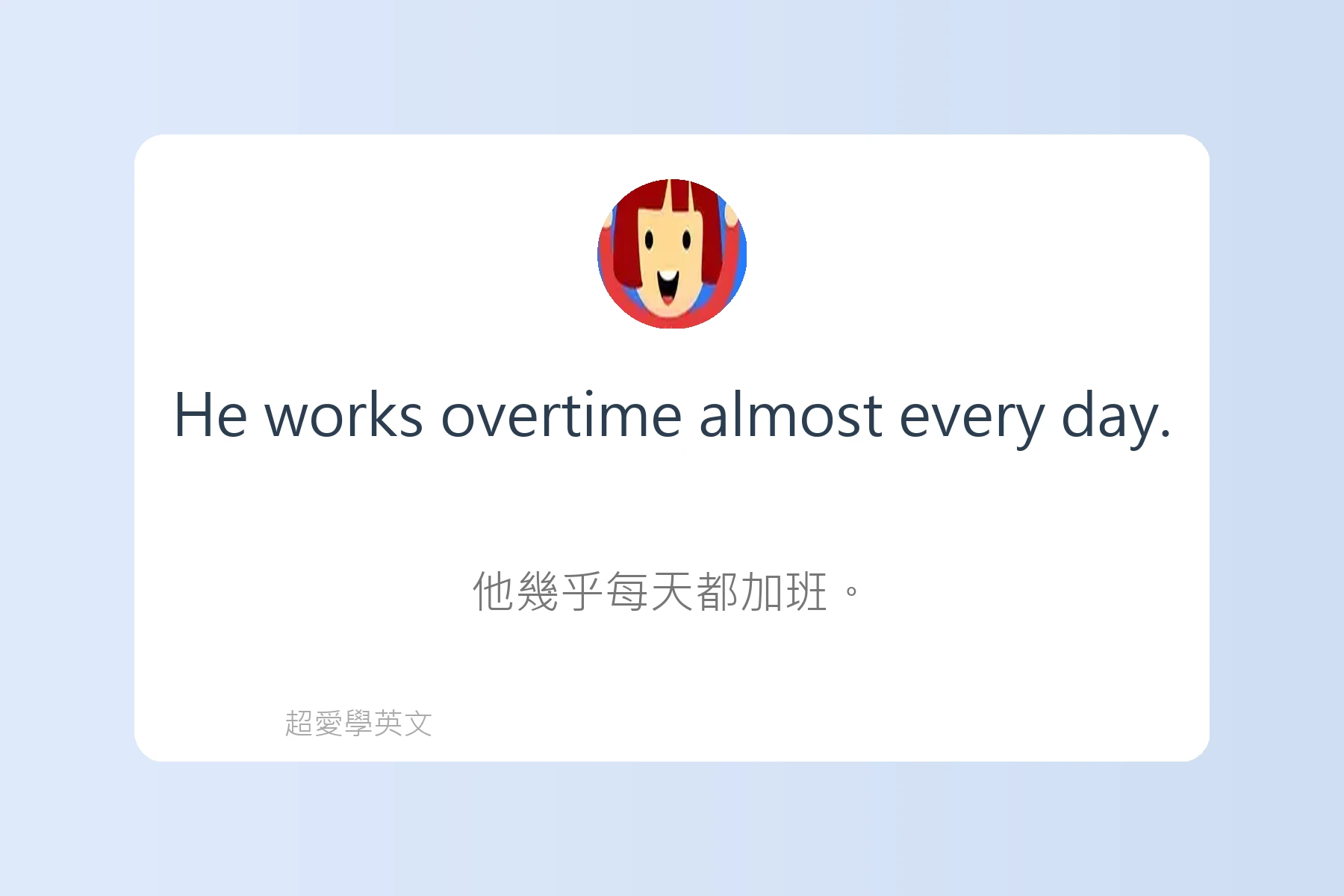 He works overtime almost every day.

他幾乎每天都加班。

超愛學英文